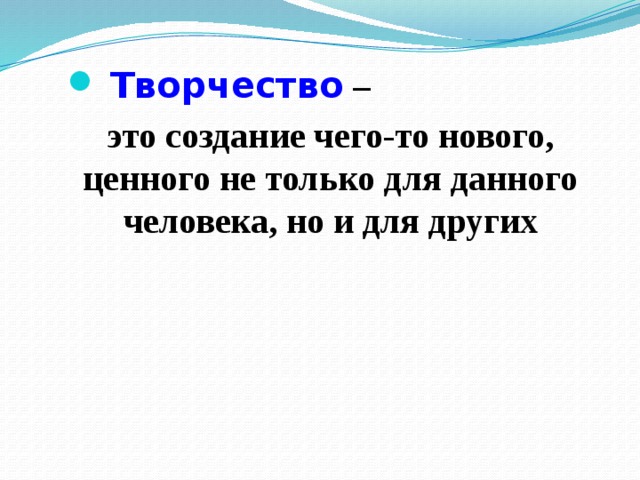 Творчество –

это создание чего-то нового, ценного не только для данного человека, но и для других